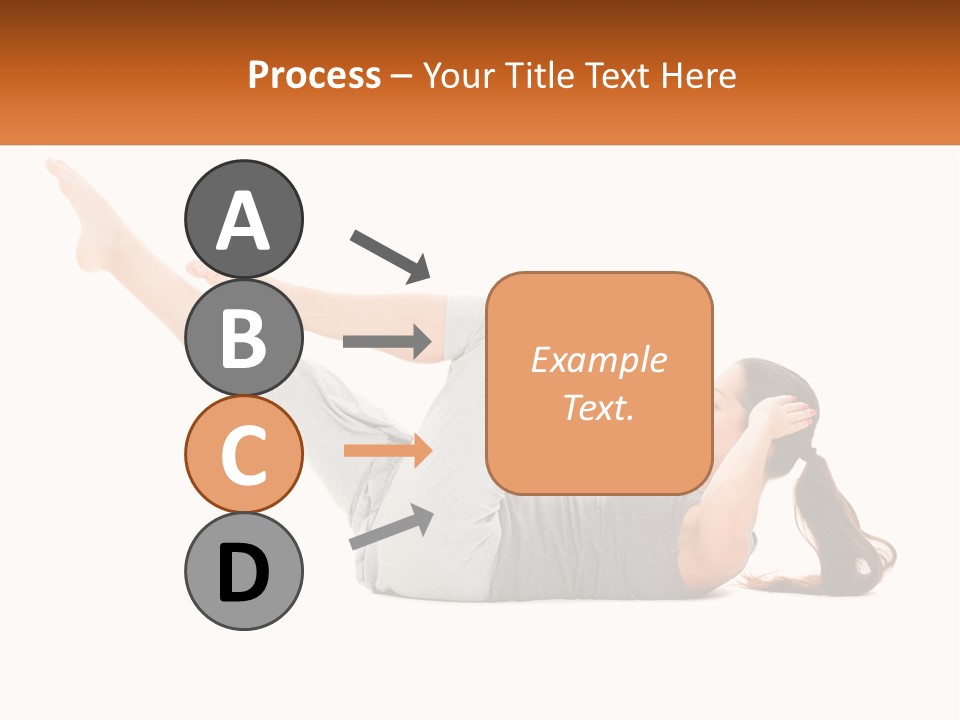 Process – Your Title Text Here

A

B

C

D

Example Text.